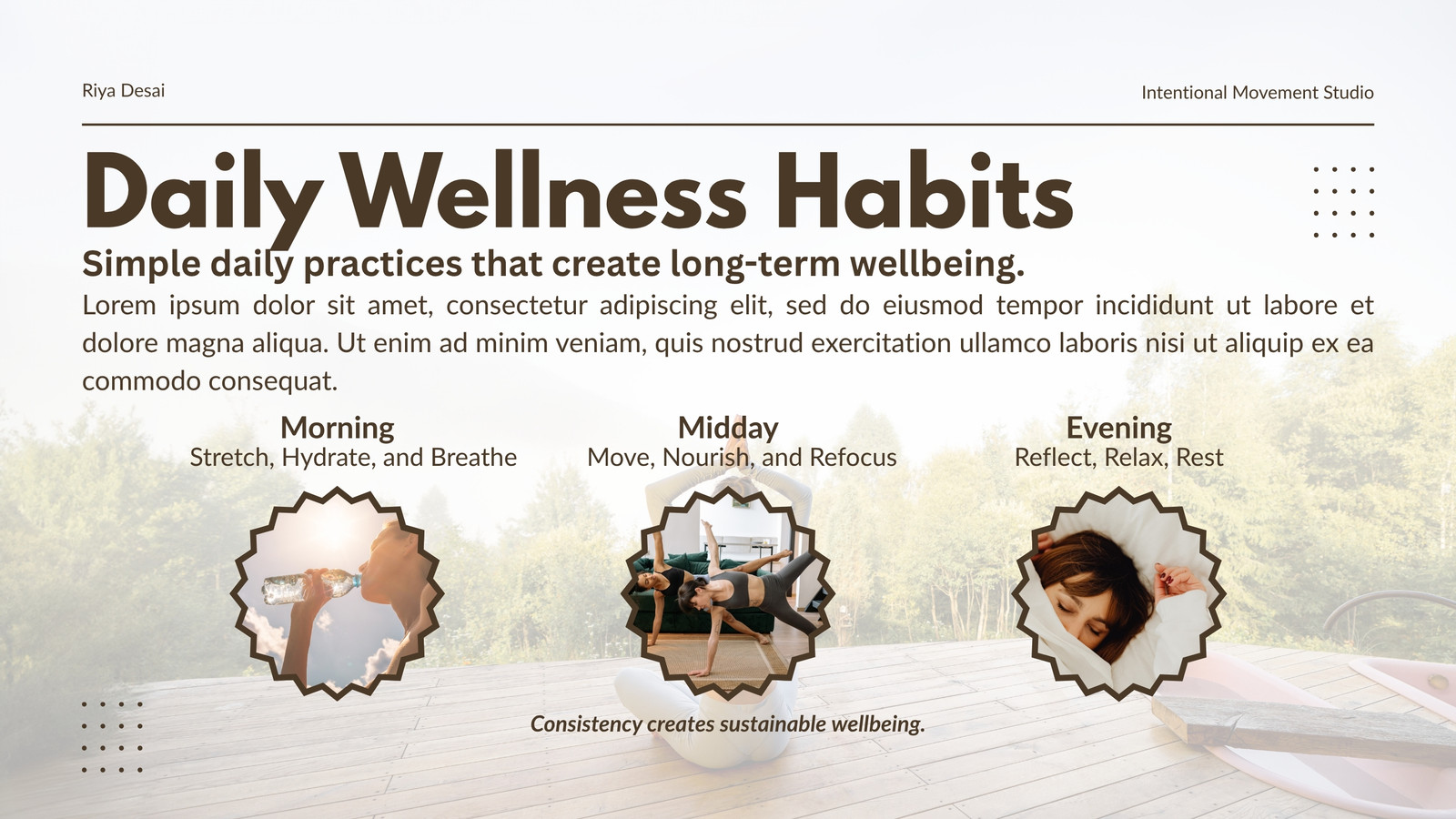 Riya Desai

Intentional Movement Studio

Daily Wellness Habits

Simple daily practices that create long-term wellbeing.

Lorem ipsum dolor sit amet, consectetur adipiscing elit, sed do eiusmod tempor incididunt ut labore et dolore magna aliqua. Ut enim ad minim veniam, quis nostrud exercitation ullamco laboris nisi ut aliquip ex ea commodo consequat.

Morning
Stretch, Hydrate, and Breathe

Midday
Move, Nourish, and Refocus

Evening
Reflect, Relax, Rest

Consistency creates sustainable wellbeing.